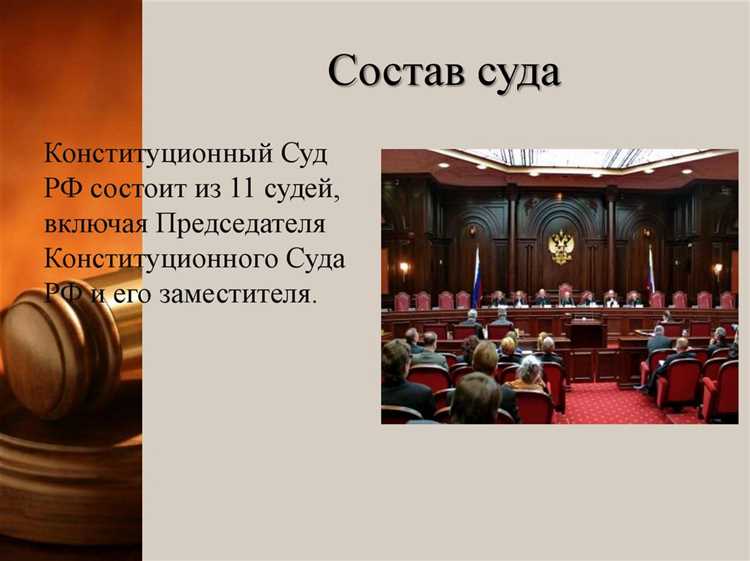 Состав суда

Конституционный Суд РФ состоит из 11 судей, включая Председателя Конституционного Суда РФ и его заместителя.